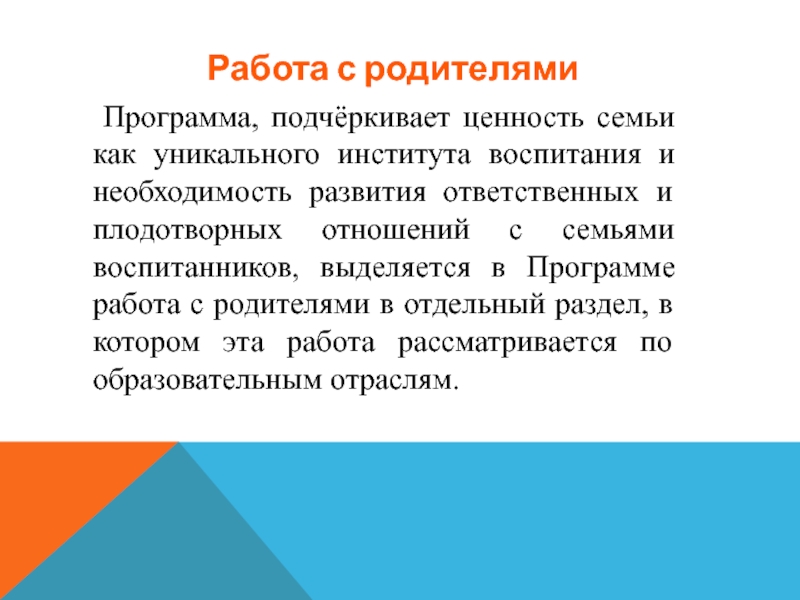 Работа с родителями

Программа, подчёркивает ценность семьи как уникального института воспитания и необходимость развития ответственных и плодотворных отношений с семьями воспитанников, выделяется в Программе работа с родителями в отдельный раздел, в котором эта работа рассматривается по образовательным отраслям.